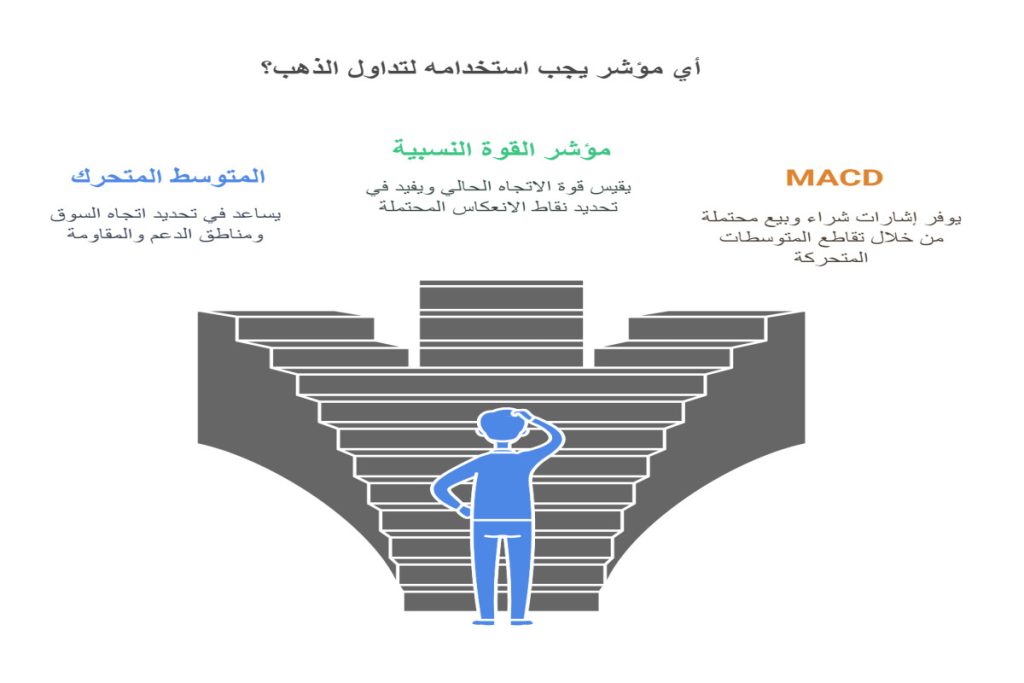 أي مؤشر يجب استخدامه لتداول الذهب؟

MACD

يوفر إشارات شراء وبيع محتملة من خلال تقاطع المتوسطات المتحركة

مؤشر القوة النسبية

يقيس قوة الاتجاه الحالي ويفيد في تحديد نقاط الانعكاس المحتملة

المتوسط المتحرك

يساعد في تحديد اتجاه السوق ومناطق الدعم والمقاومة